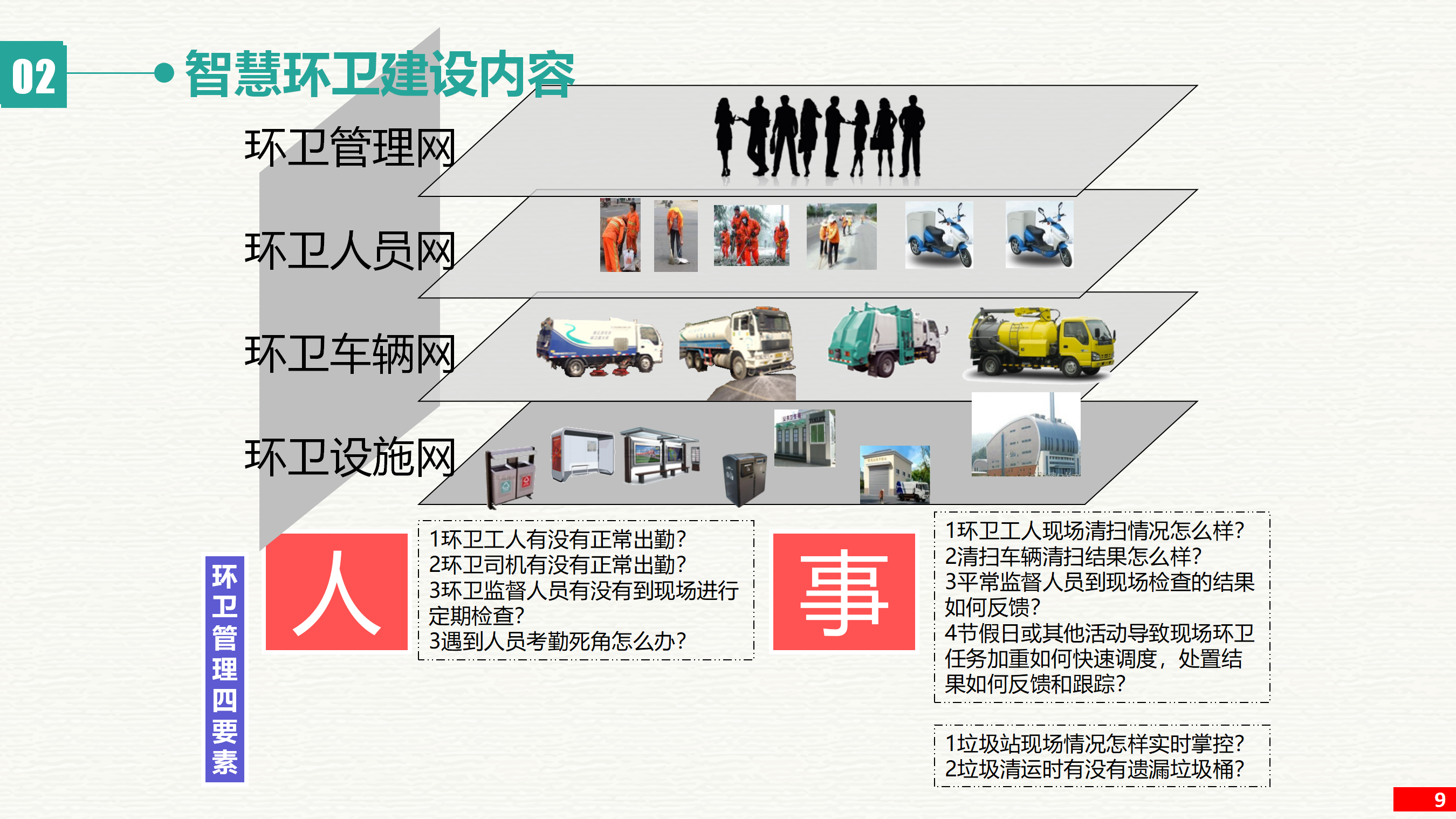 02

智慧环卫建设内容

环卫管理网

环卫人员网

环卫车辆网

环卫设施网

环卫管理四要素

人

1环卫工人有没有正常出勤?
2环卫司机有没有正常出勤?
3环卫监督人员有没有到现场进行定期检查?
3遇到人员考勤死角怎么办?

事

1环卫工人现场清扫情况怎么样?
2清扫车辆清扫结果怎么样?
3平常监督人员到现场检查的结果如何反馈?
4节假日或其他活动导致现场环卫任务加重如何快速调度，处置结果如何反馈和跟踪?

1垃圾站现场情况怎样实时掌控?
2垃圾清运时有没有遗漏垃圾桶?

9